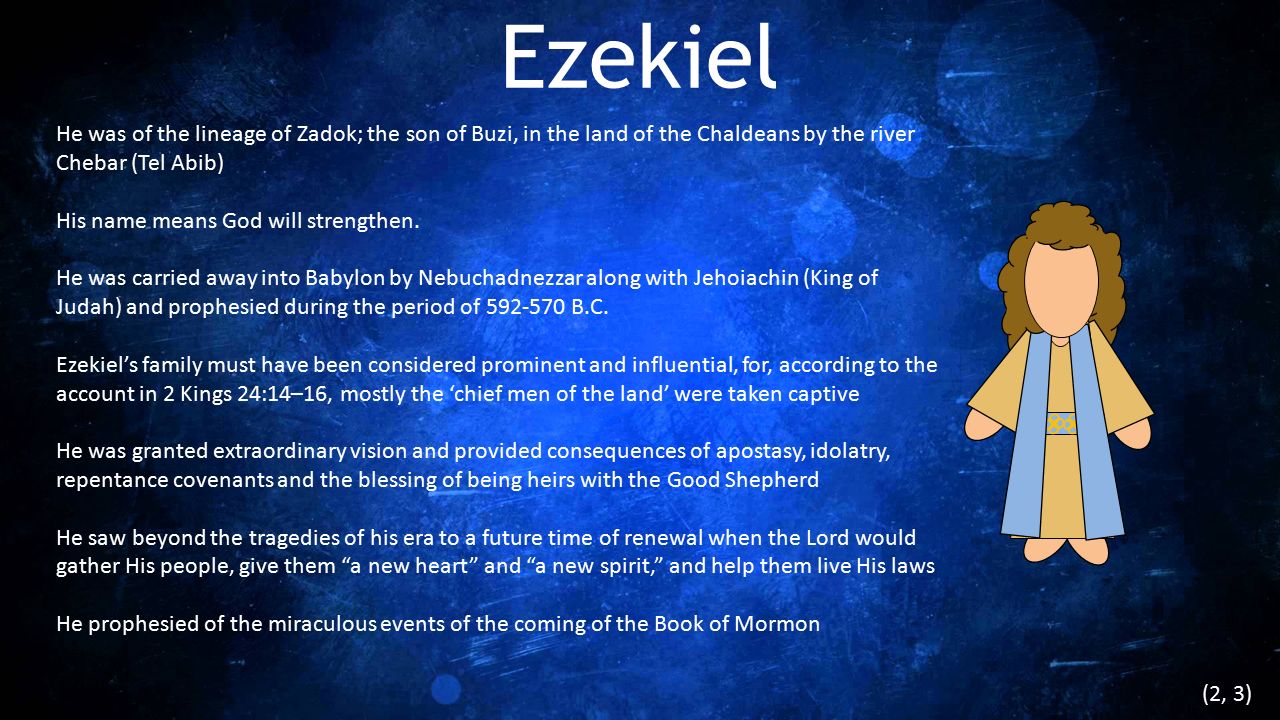 Ezekiel

He was of the lineage of Zadok; the son of Buzi, in the land of the Chaldeans by the river Chebar (Tel Abib)

His name means God will strengthen.

He was carried away into Babylon by Nebuchadnezzar along with Jehoiachin (King of Judah) and prophesied during the period of 592-570 B.C.

Ezekiel's family must have been considered prominent and influential, for, according to the account in 2 Kings 24:14–16, mostly the 'chief men of the land' were taken captive

He was granted extraordinary vision and provided consequences of apostasy, idolatry, repentance covenants and the blessing of being heirs with the Good Shepherd

He saw beyond the tragedies of his era to a future time of renewal when the Lord would gather His people, give them "a new heart" and "a new spirit," and help them live His laws

He prophesied of the miraculous events of the coming of the Book of Mormon

(2, 3)